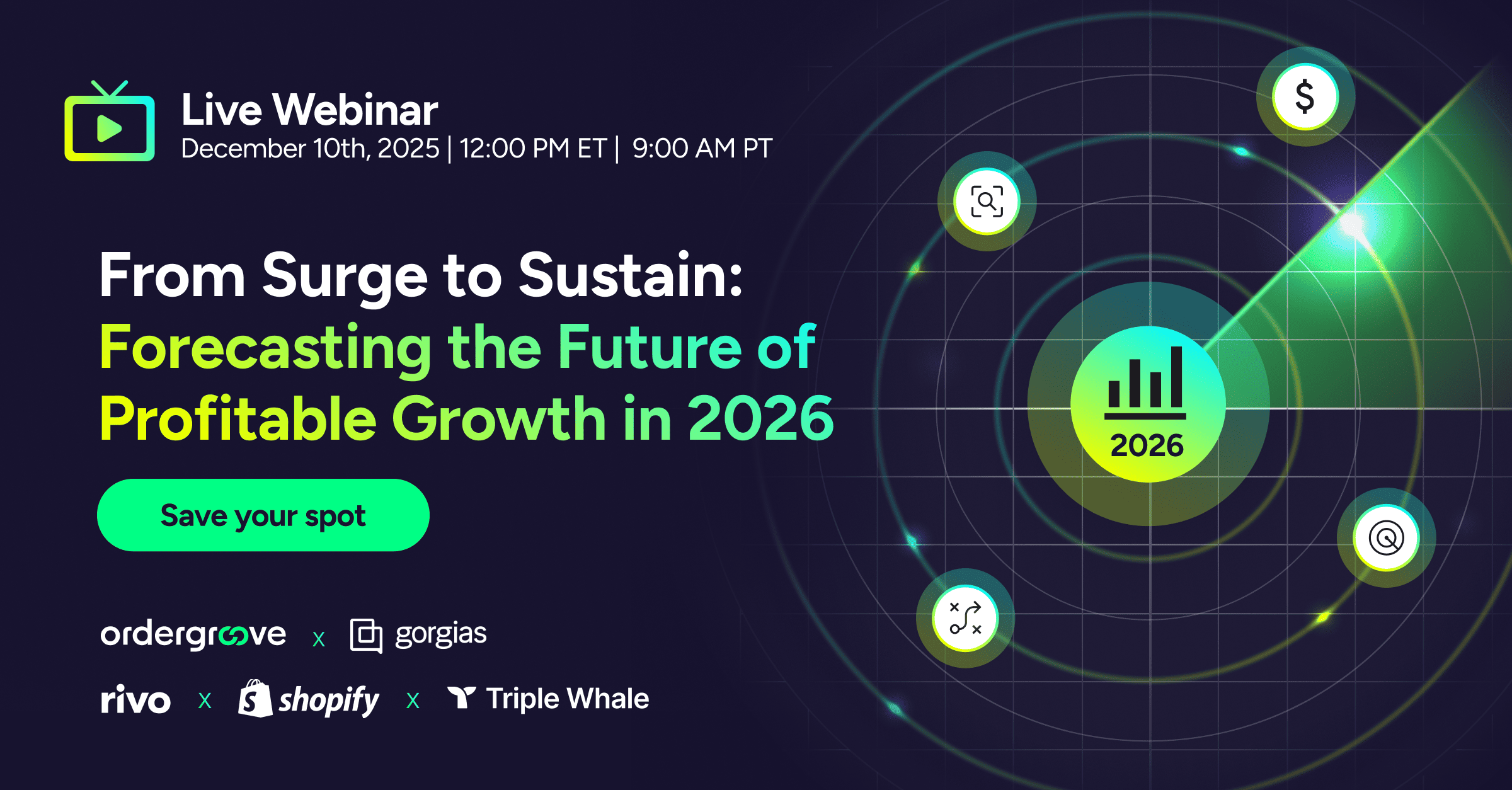 Live Webinar
December 10th, 2025 | 12:00 PM ET | 9:00 AM PT

From Surge to Sustain: Forecasting the Future of Profitable Growth in 2026

Save your spot

ordergroove x gorgias

rivo x shopify x Triple Whale

$

2026